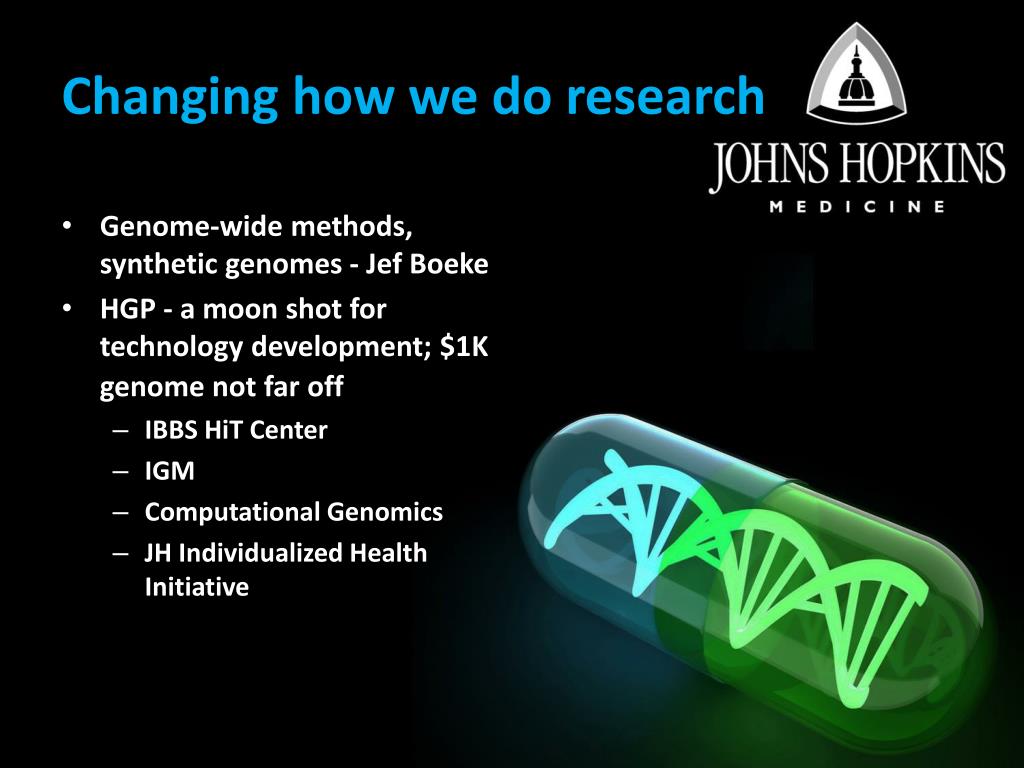 Changing how we do research

JOHNS HOPKINS
MEDICINE

• Genome-wide methods, synthetic genomes - Jef Boeke
• HGP - a moon shot for technology development; \$1K genome not far off
– IBBS HiT Center
– IGM
– Computational Genomics
– JH Individualized Health Initiative